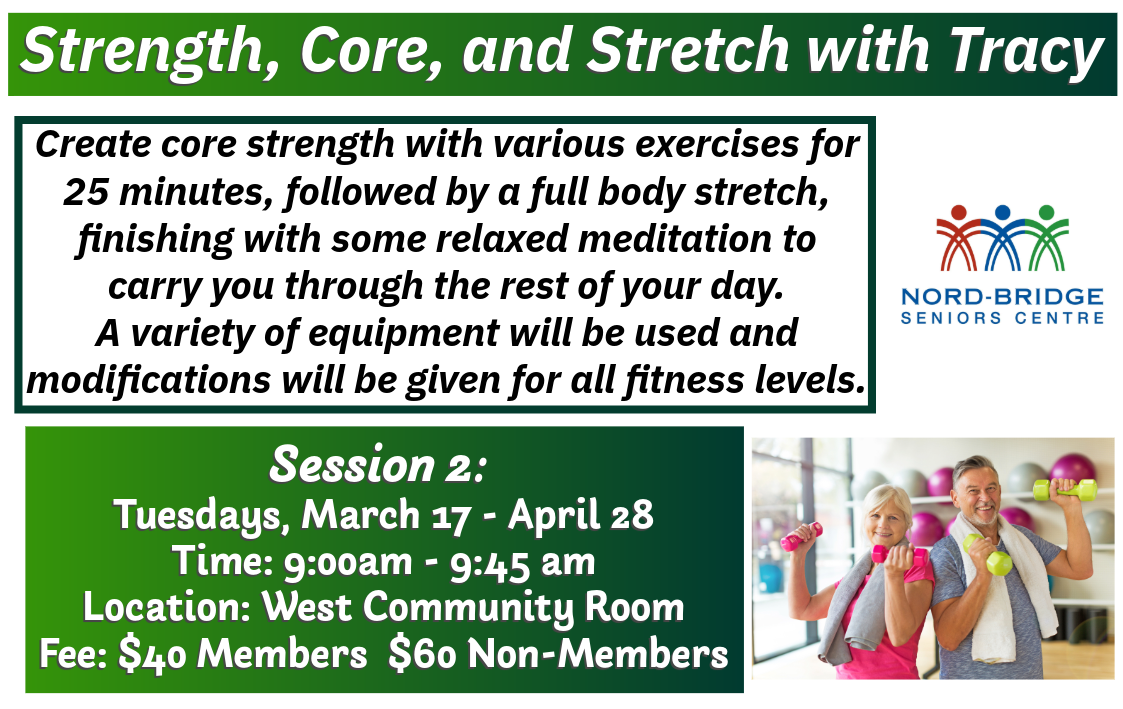 Strength, Core, and Stretch with Tracy

Create core strength with various exercises for 25 minutes, followed by a full body stretch, finishing with some relaxed meditation to carry you through the rest of your day.
A variety of equipment will be used and modifications will be given for all fitness levels.

NORD-BRIDGE
SENIORS CENTRE

Session 2:
Tuesdays, March 17 - April 28
Time: 9:00am - 9:45 am
Location: West Community Room
Fee: \$40 Members \$60 Non-Members